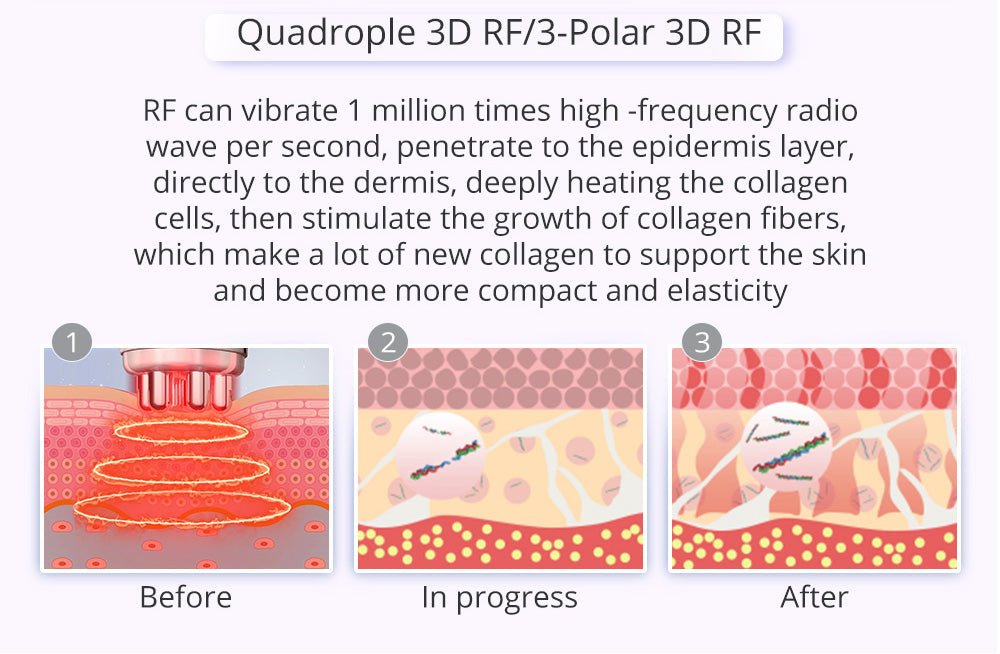 Quadrople 3D RF/3-Polar 3D RF

RF can vibrate 1 million times high -frequency radio wave per second, penetrate to the epidermis layer, directly to the dermis, deeply heating the collagen cells, then stimulate the growth of collagen fibers, which make a lot of new collagen to support the skin and become more compact and elasticity

1

Before

2

In progress

3

After